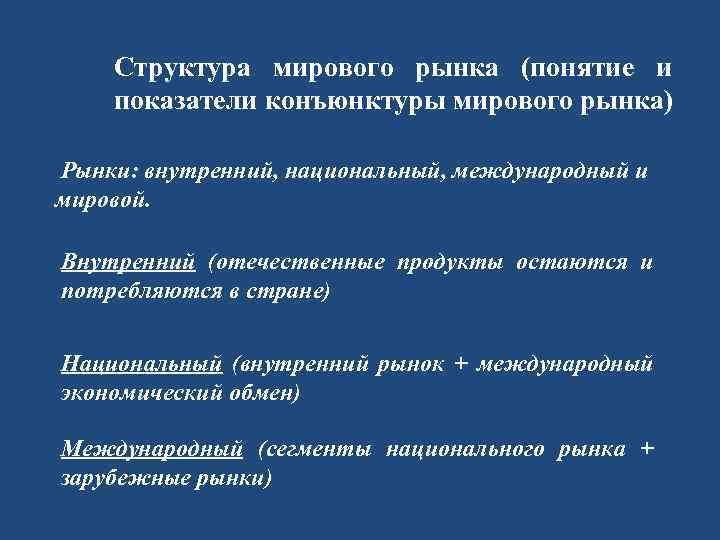 Структура мирового рынка (понятие и показатели конъюнктуры мирового рынка)

Рынки: внутренний, национальный, международный и мировой.

Внутренний (отечественные продукты остаются и потребляются в стране)

Национальный (внутренний рынок + международный экономический обмен)

Международный (сегменты национального рынка + зарубежные рынки)